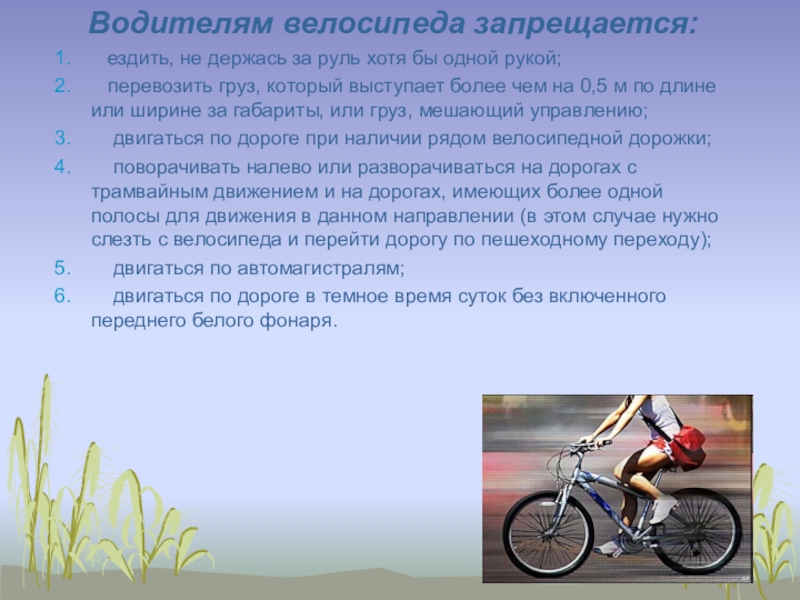 Водителям велосипеда запрещается:

1. ездить, не держась за руль хотя бы одной рукой;
2. перевозить груз, который выступает более чем на 0,5 м по длине или ширине за габариты, или груз, мешающий управлению;
3. двигаться по дороге при наличии рядом велосипедной дорожки;
4. поворачивать налево или разворачиваться на дорогах с трамвайным движением и на дорогах, имеющих более одной полосы для движения в данном направлении (в этом случае нужно слезть с велосипеда и перейти дорогу по пешеходному переходу);
5. двигаться по автомагистралям;
6. двигаться по дороге в темное время суток без включенного переднего белого фонаря.